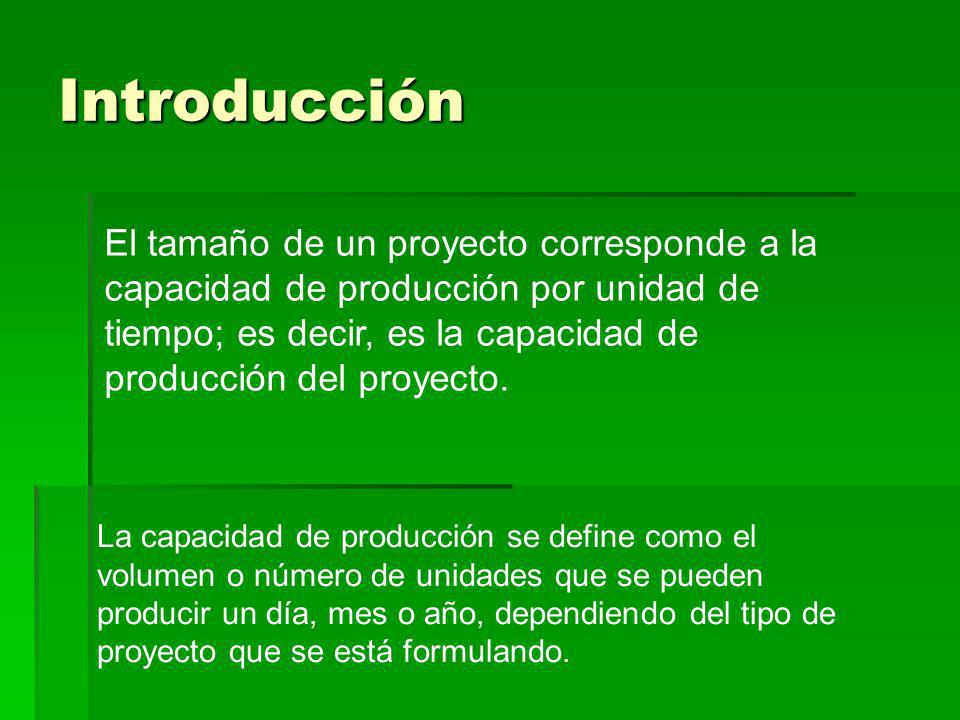 Introducción

El tamaño de un proyecto corresponde a la capacidad de producción por unidad de tiempo; es decir, es la capacidad de producción del proyecto.

La capacidad de producción se define como el volumen o número de unidades que se pueden producir un día, mes o año, dependiendo del tipo de proyecto que se está formulando.